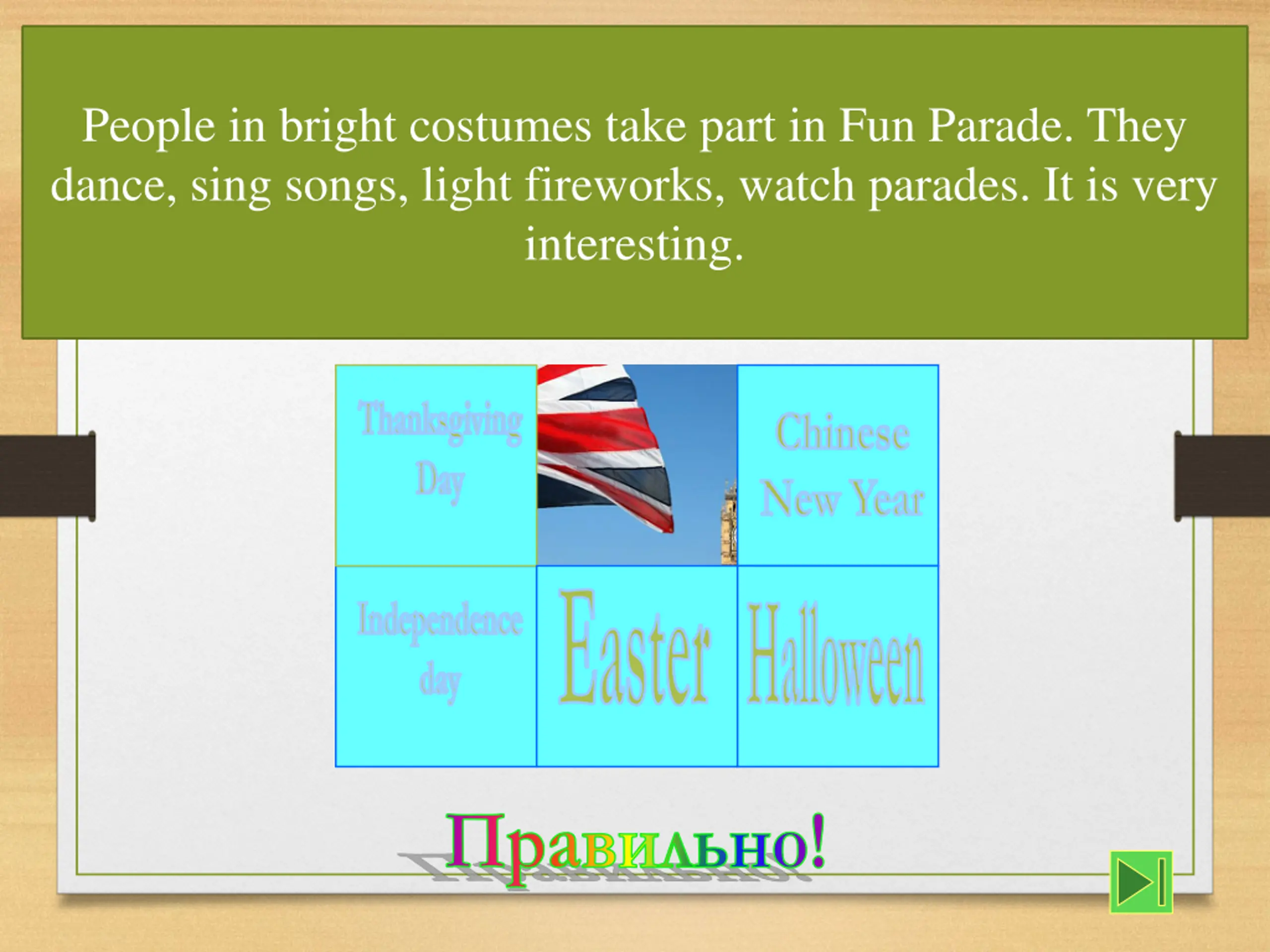 People in bright costumes take part in Fun Parade. They dance, sing songs, light fireworks, watch parades. It is very interesting.

Thanksgiving Day

Chinese New Year

Independence day

Easter

Halloween

Правильно!